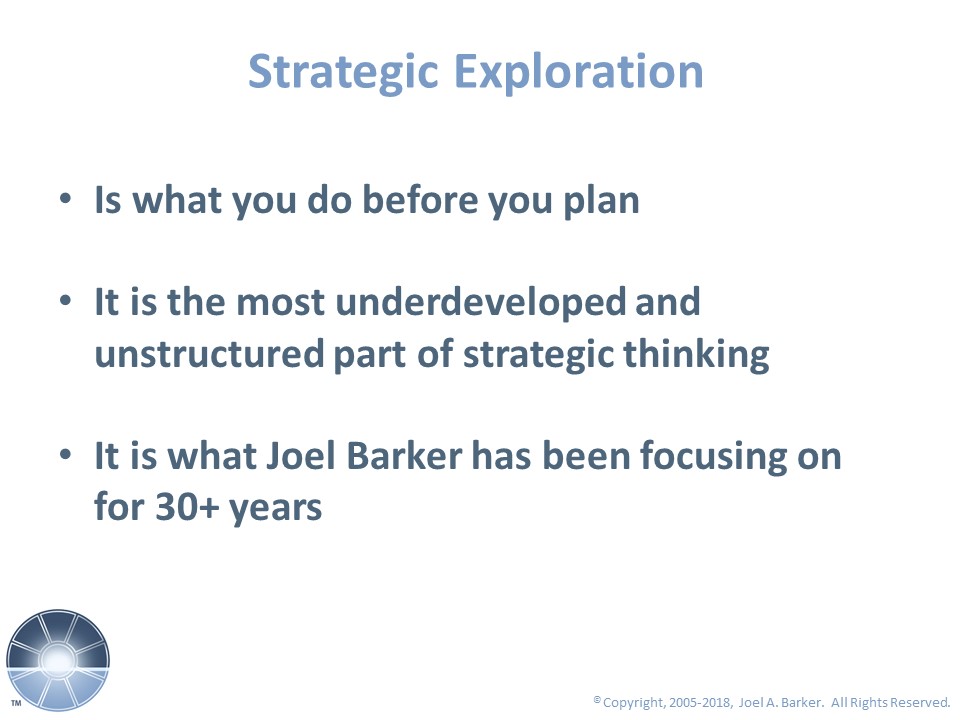 Strategic Exploration

• Is what you do before you plan

• It is the most underdeveloped and unstructured part of strategic thinking

• It is what Joel Barker has been focusing on for 30+ years

TM

© Copyright, 2005-2018, Joel A. Barker. All Rights Reserved.